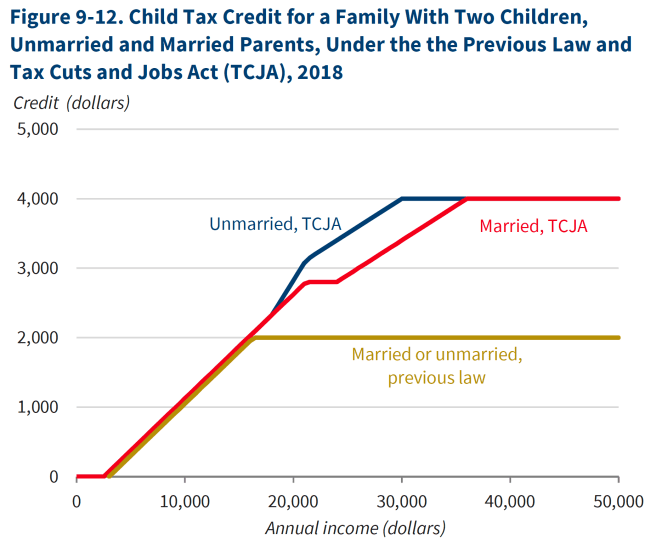 Figure 9-12. Child Tax Credit for a Family With Two Children, Unmarried and Married Parents, Under the the Previous Law and Tax Cuts and Jobs Act (TCJA), 2018

Credit (dollars)

5,000
4,000
3,000
2,000
1,000
0

Unmarried, TCJA
Married, TCJA
Married or unmarried, previous law

0
10,000
20,000
30,000
40,000
50,000

Annual income (dollars)